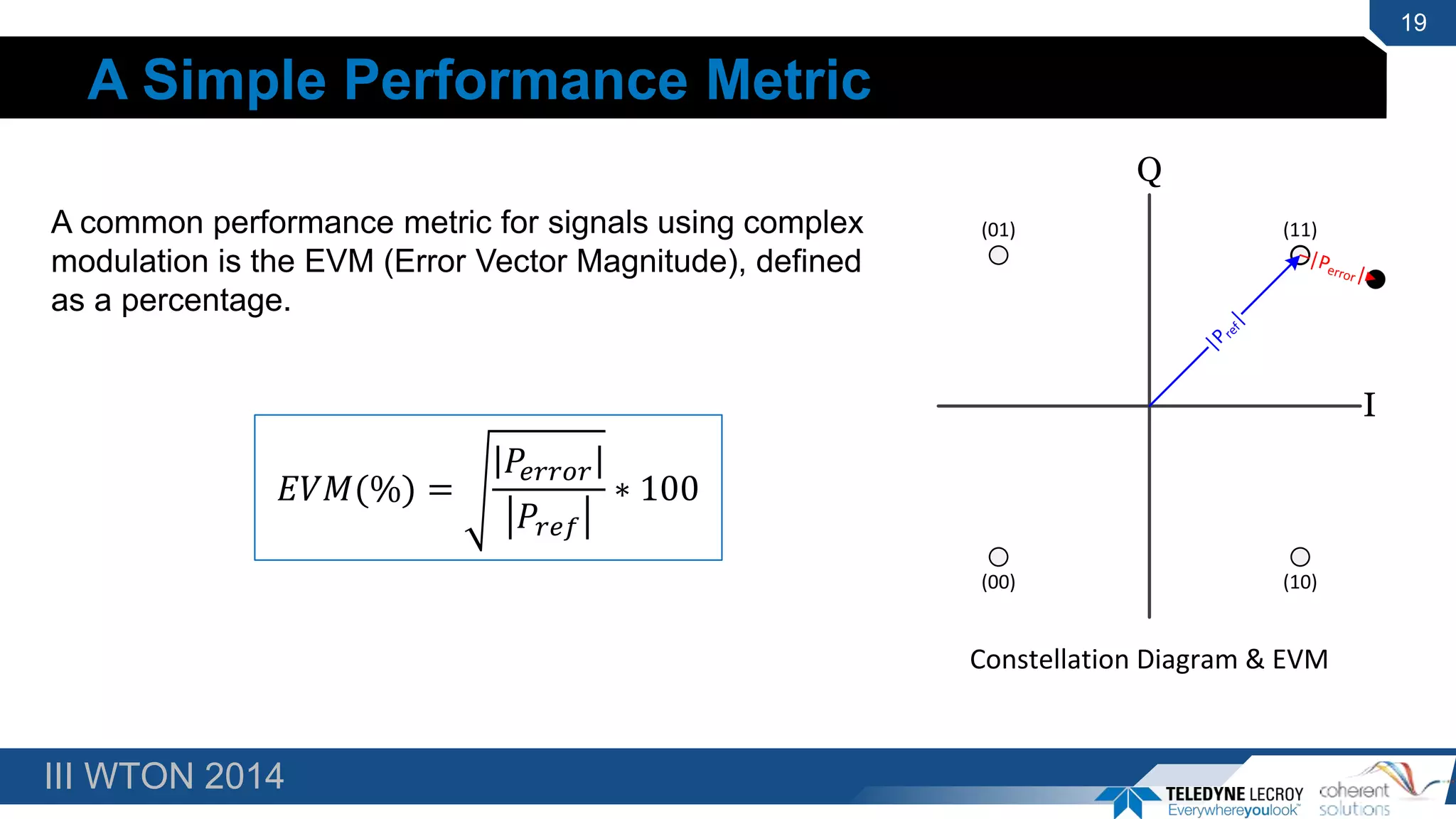 19

A Simple Performance Metric

A common performance metric for signals using complex modulation is the EVM (Error Vector Magnitude), defined as a percentage.

$EVM(\%) = \sqrt{\frac{|P_{error}|}{|P_{ref}|}} * 100$

Q

(01)

(11)

$|P_{error}|$

$|P_{ref}|$

I

(00)

(10)

Constellation Diagram & EVM

III WTON 2014

TELEDYNE LECROY
Everywhereyoulook™

coherent solutions